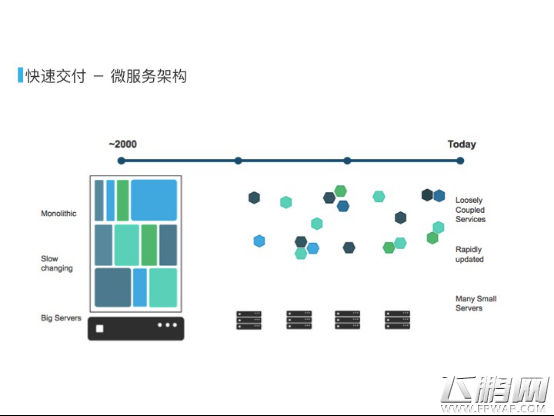 快速交付 – 微服务架构

~2000

Today

Monolithic

Slow changing

Big Servers

Loosely Coupled Services

Rapidly updated

Many Small Servers

飞鹏网
WWW.FPWAP.COM